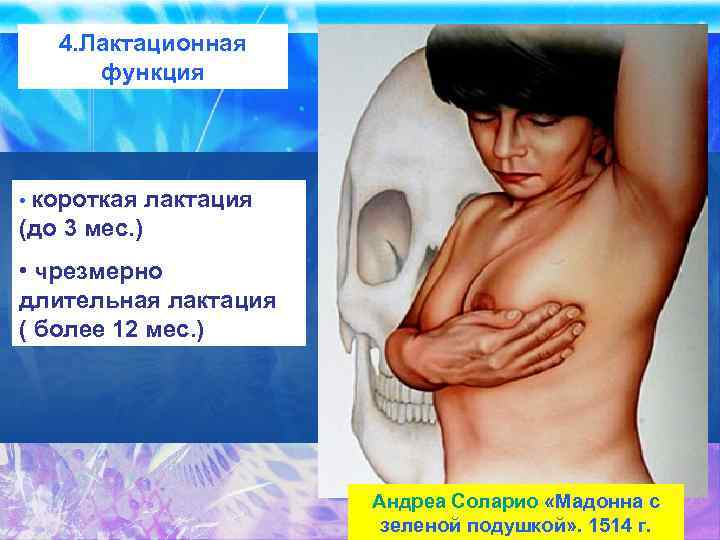 4.Лактационная функция

• короткая лактация (до 3 мес.)

• чрезмерно длительная лактация ( более 12 мес.)

Андреа Соларио «Мадонна с зеленой подушкой». 1514 г.